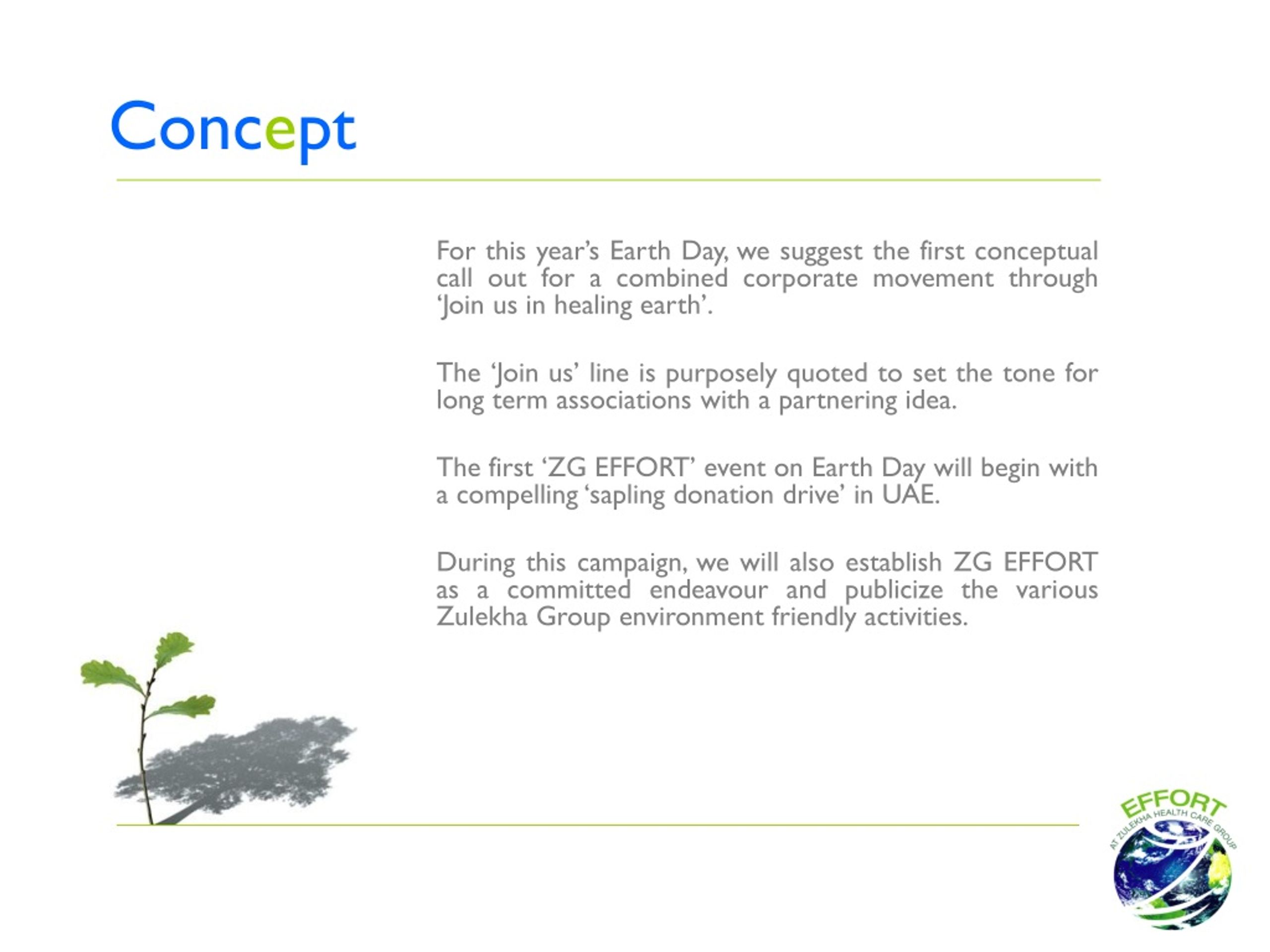 Concept

For this year's Earth Day, we suggest the first conceptual call out for a combined corporate movement through 'Join us in healing earth'.

The 'Join us' line is purposely quoted to set the tone for long term associations with a partnering idea.

The first 'ZG EFFORT' event on Earth Day will begin with a compelling 'sapling donation drive' in UAE.

During this campaign, we will also establish ZG EFFORT as a committed endeavour and publicize the various Zulekha Group environment friendly activities.

EFFORT
AT ZULEKHA HEALTH CARE GROUP